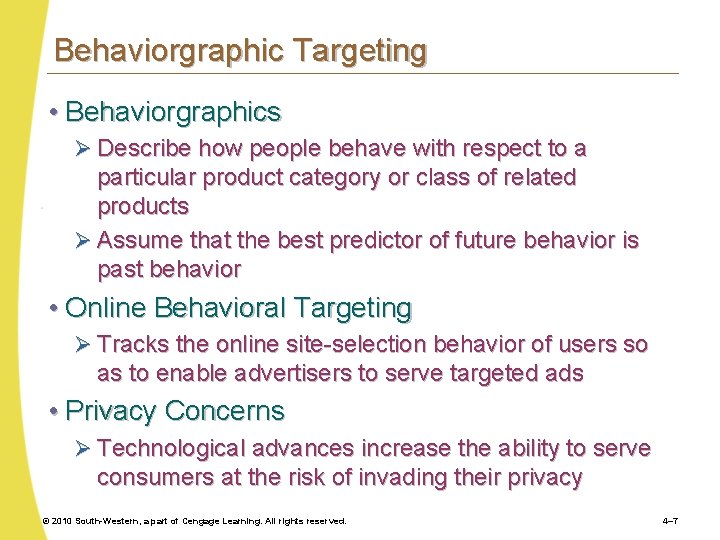 Behaviorgraphic Targeting

• Behaviorgraphics
  ➢ Describe how people behave with respect to a particular product category or class of related products
  ➢ Assume that the best predictor of future behavior is past behavior

• Online Behavioral Targeting
  ➢ Tracks the online site-selection behavior of users so as to enable advertisers to serve targeted ads

• Privacy Concerns
  ➢ Technological advances increase the ability to serve consumers at the risk of invading their privacy

© 2010 South-Western, a part of Cengage Learning. All rights reserved.

4–7